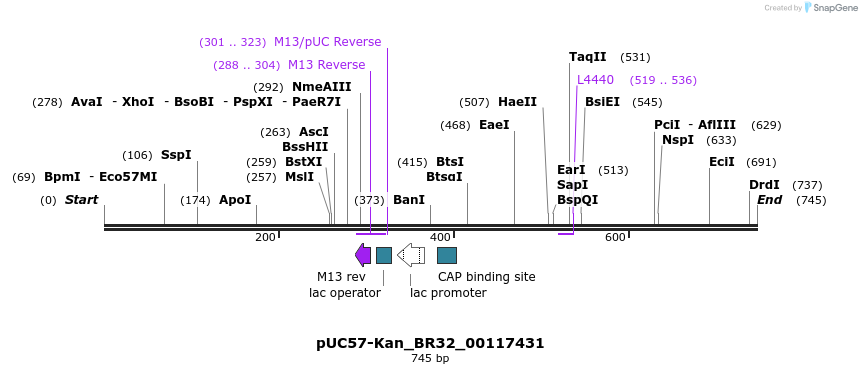 Created by SnapGene

(301 .. 323) M13/pUC Reverse
(288 .. 304) M13 Reverse
(292) NmeAIII
(278) AvaI - XhoI - BsoBI - PspXI - PaeR7I
(263) AscI
BssHII
(259) BstXI
(257) MslI
(106) SspI
(69) BpmI - Eco57MI
(0) Start
(174) ApoI
(373) BanI
(415) BtsI
BtsαI
(468) EaeI
(507) HaeII
TaqII (531)
L4440 (519 .. 536)
BsiEI (545)
EarI (513)
SapI
BspQI
PciI - AflIII (629)
NspI (633)
EciI (691)
DrdI (737)
End (745)

200
400
600

M13 rev
lac operator
lac promoter
CAP binding site

pUC57-Kan_BR32_00117431
745 bp